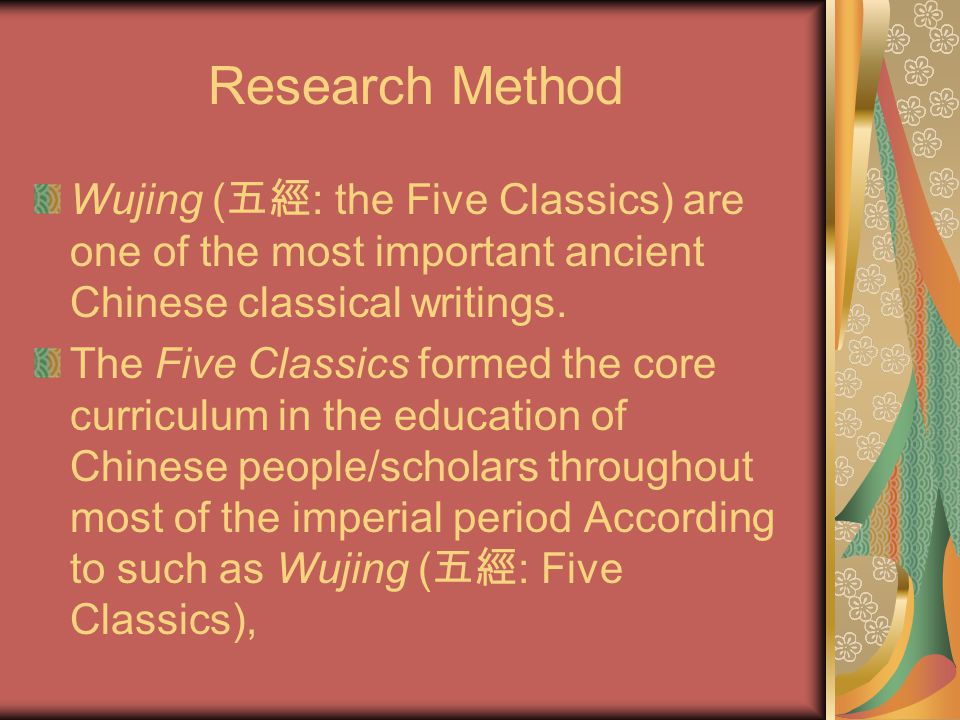 Research Method

Wujing (五經: the Five Classics) are one of the most important ancient Chinese classical writings.

The Five Classics formed the core curriculum in the education of Chinese people/scholars throughout most of the imperial period According to such as Wujing (五經: Five Classics),